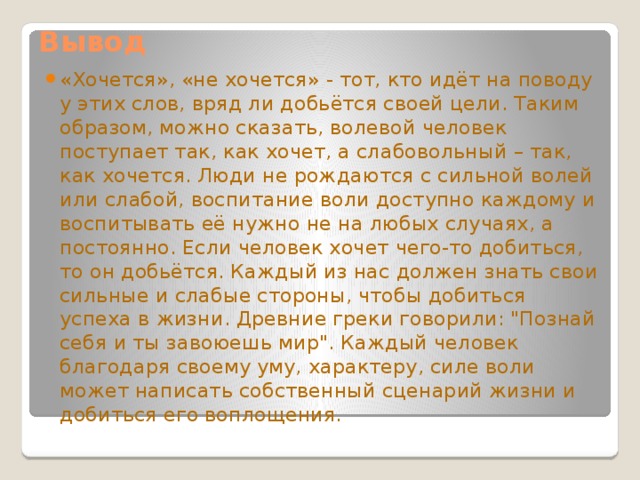 Вывод

«Хочется», «не хочется» - тот, кто идёт на поводу у этих слов, вряд ли добьётся своей цели. Таким образом, можно сказать, волевой человек поступает так, как хочет, а слабовольный – так, как хочется. Люди не рождаются с сильной волей или слабой, воспитание воли доступно каждому и воспитывать её нужно не на любых случаях, а постоянно. Если человек хочет чего-то добиться, то он добьётся. Каждый из нас должен знать свои сильные и слабые стороны, чтобы добиться успеха в жизни. Древние греки говорили: "Познай себя и ты завоюешь мир". Каждый человек благодаря своему уму, характеру, силе воли может написать собственный сценарий жизни и добиться его воплощения.